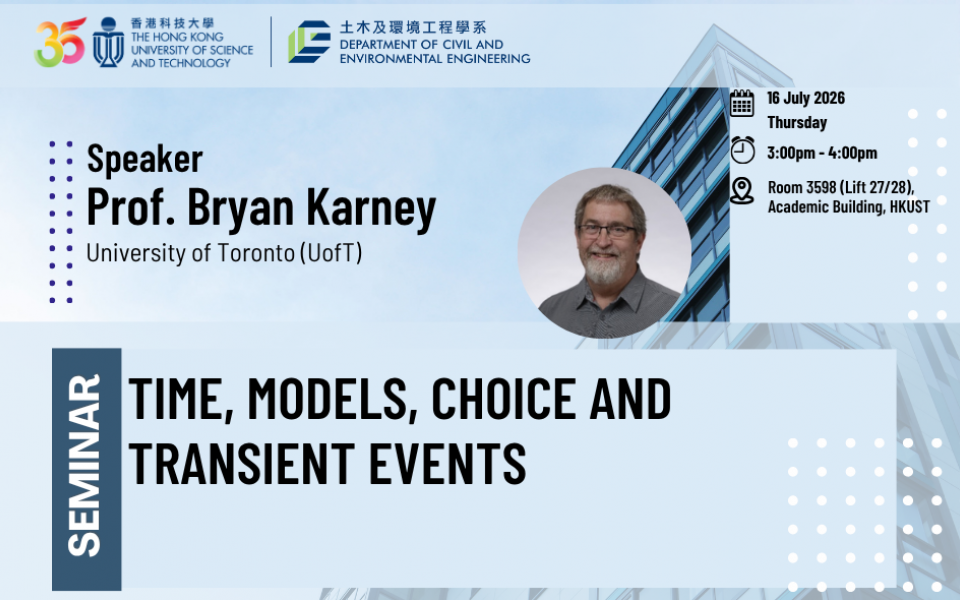 35

香港科技大學
THE HONG KONG UNIVERSITY OF SCIENCE AND TECHNOLOGY

土木及環境工程學系
DEPARTMENT OF CIVIL AND ENVIRONMENTAL ENGINEERING

16 July 2026
Thursday

3:00pm - 4:00pm

Room 3598 (Lift 27/28), Academic Building, HKUST

Speaker
Prof. Bryan Karney
University of Toronto (UofT)

SEMINAR

TIME, MODELS, CHOICE AND TRANSIENT EVENTS